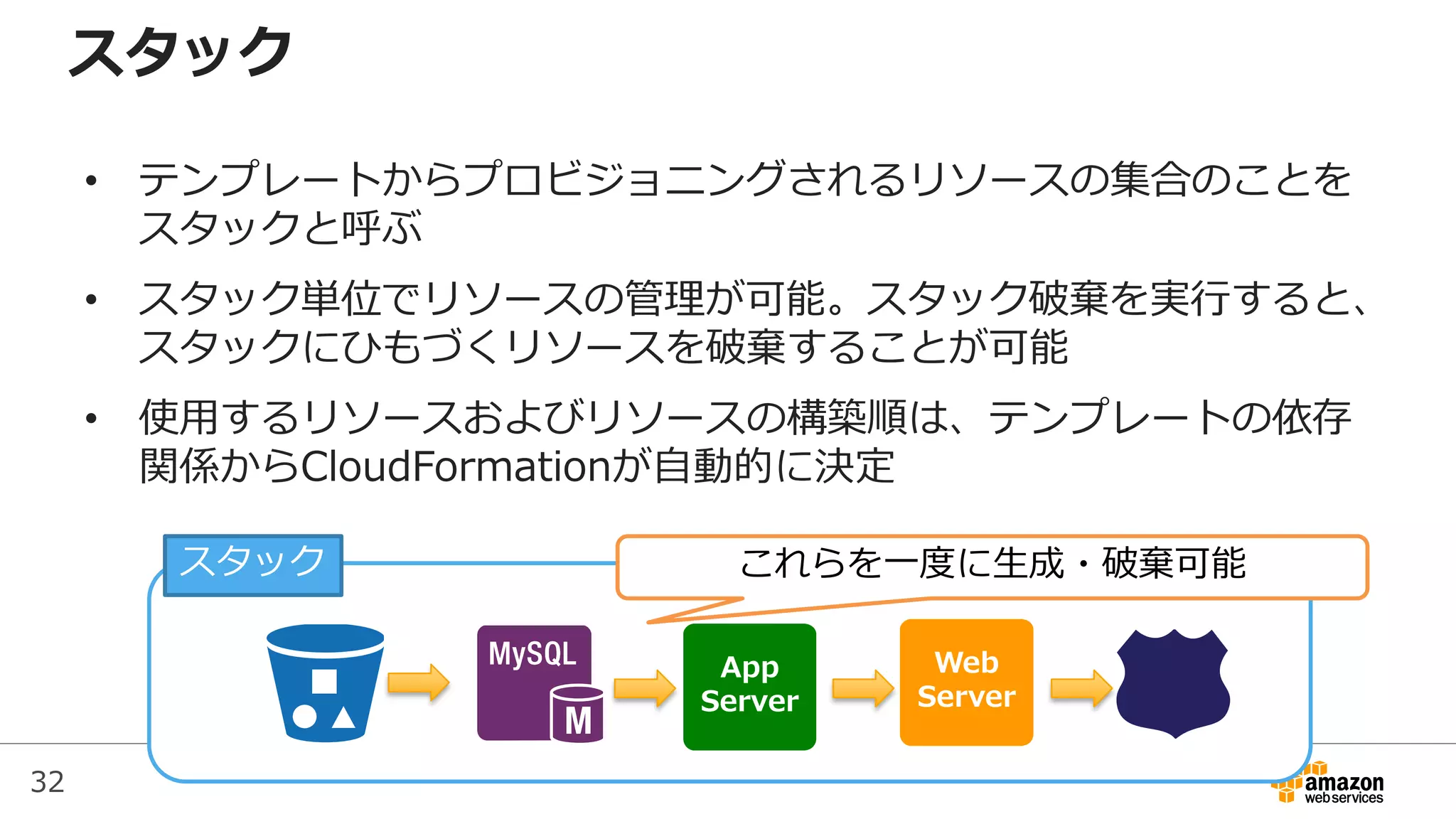 スタック

• テンプレートからプロビジョニングされるリソースの集合のことをスタックと呼ぶ

• スタック単位でリソースの管理が可能。スタック破棄を実行すると、スタックにひもづくリソースを破棄することが可能

• 使用するリソースおよびリソースの構築順は、テンプレートの依存関係からCloudFormationが自動的に決定

スタック

これらを一度に生成・破棄可能

MySQL

M

App Server

Web Server

32

amazon web services